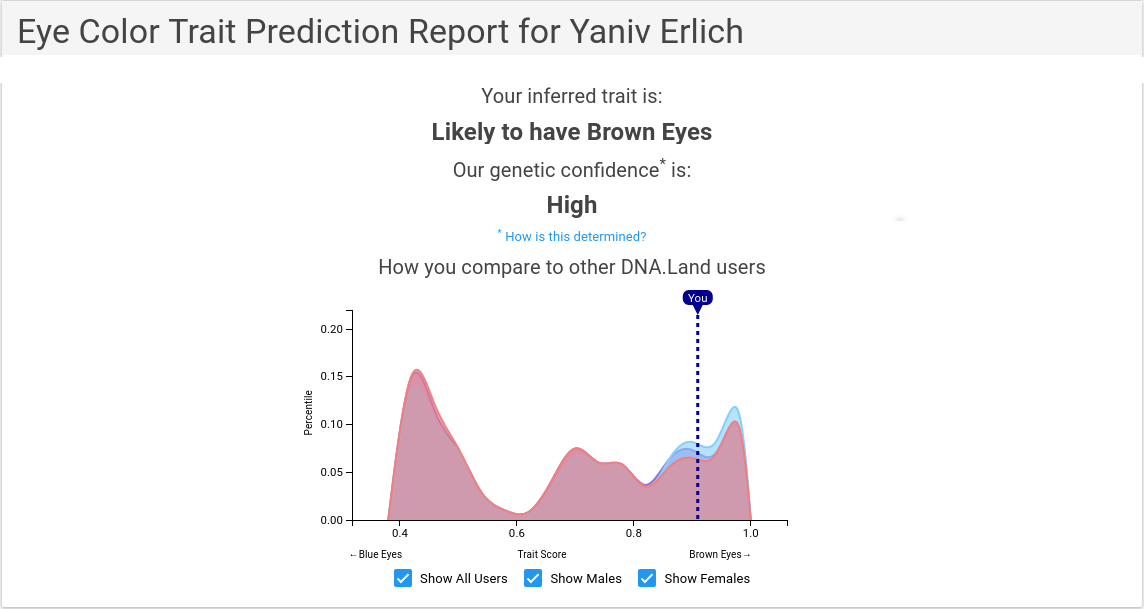 Eye Color Trait Prediction Report for Yaniv Erlich

Your inferred trait is:

Likely to have Brown Eyes

Our genetic confidence* is:

High

* How is this determined?

How you compare to other DNA.Land users

You

0.20
0.15
0.10
0.05
0.00

Percentile

0.4
0.6
0.8
1.0

←Blue Eyes
Trait Score
Brown Eyes→

Show All Users
Show Males
Show Females